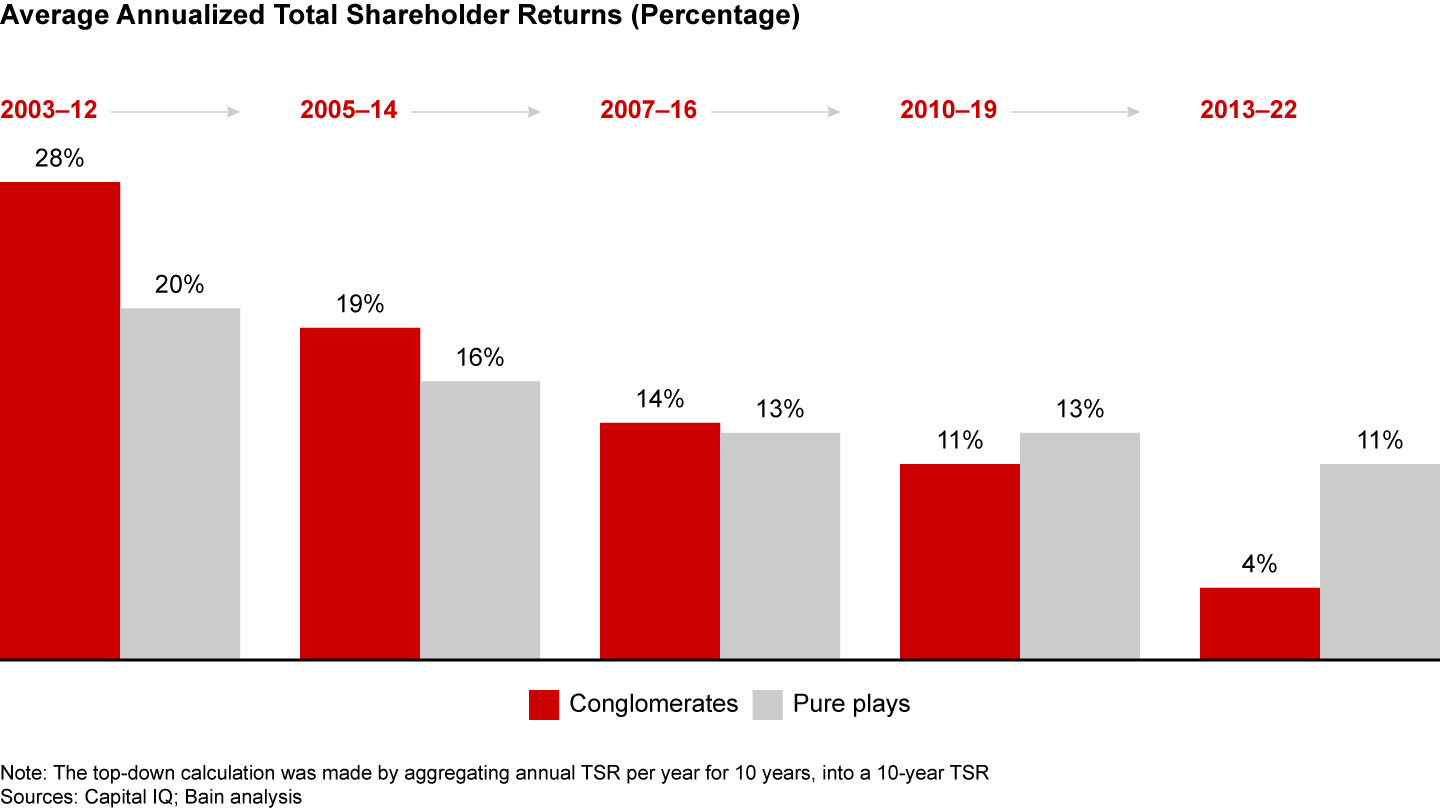 Average Annualized Total Shareholder Returns (Percentage)

2003–12

2005–14

2007–16

2010–19

2013–22

28%

20%

19%

16%

14%

13%

11%

13%

4%

11%

Conglomerates Pure plays

Note: The top-down calculation was made by aggregating annual TSR per year for 10 years, into a 10-year TSR
Sources: Capital IQ; Bain analysis